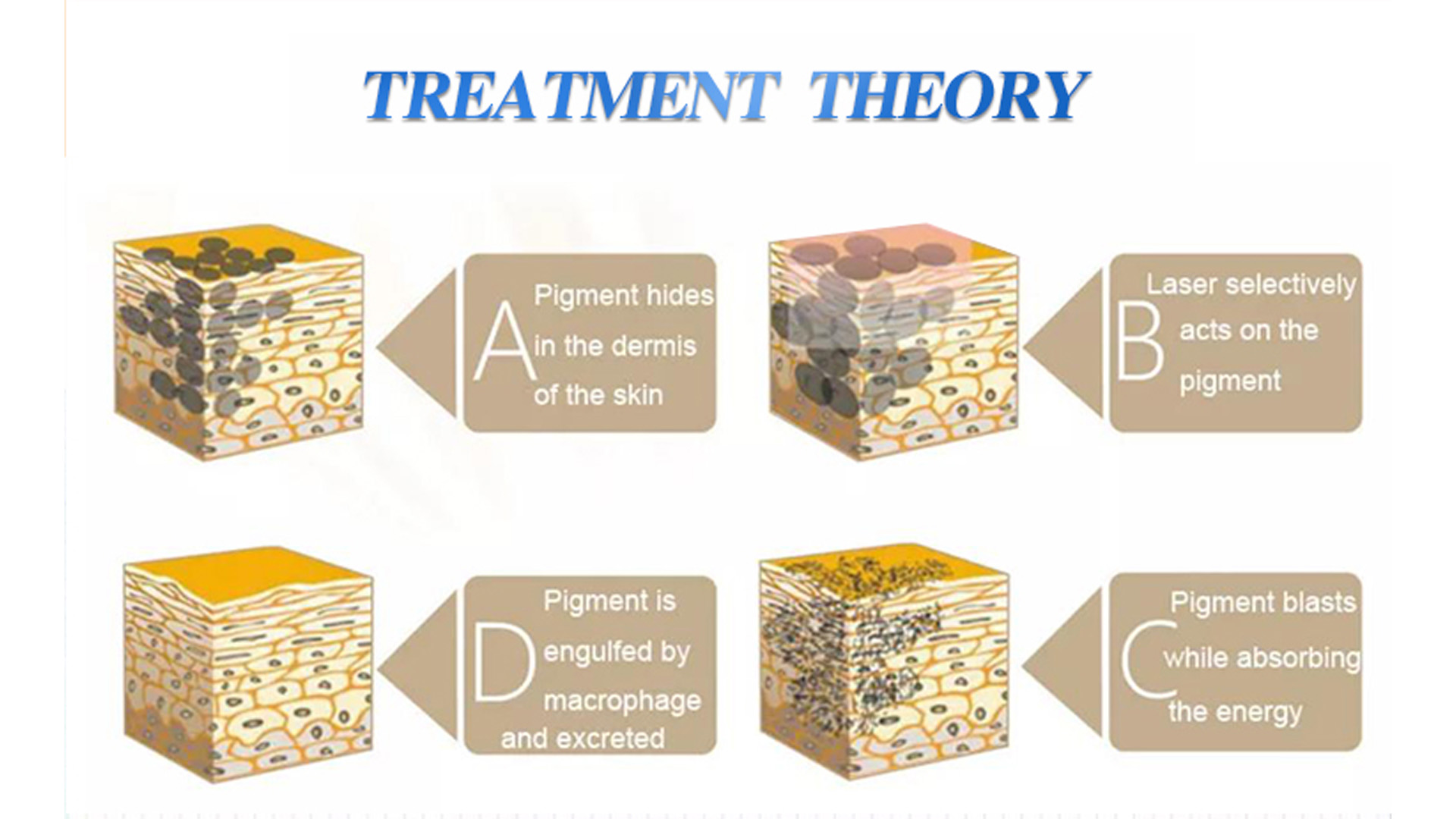 TREATMENT THEORY

A Pigment hides in the dermis of the skin

B Laser selectively acts on the pigment

D Pigment is engulfed by macrophage and excreted

C Pigment blasts while absorbing the energy